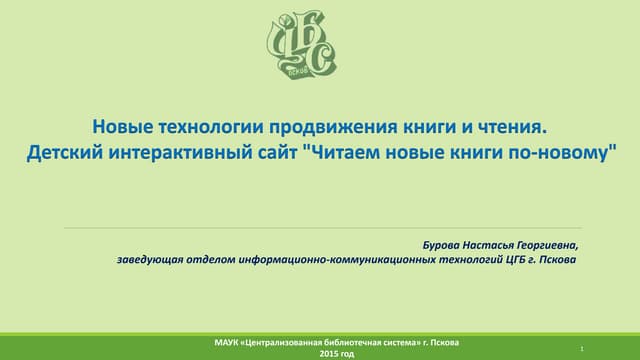 ЦБС
ПСКОВ

Новые технологии продвижения книги и чтения.
Детский интерактивный сайт "Читаем новые книги по-новому"

Бурова Настасья Георгиевна,
заведующая отделом информационно-коммуникационных технологий ЦГБ г. Пскова

МАУК «Централизованная библиотечная система» г. Пскова
2015 год

1